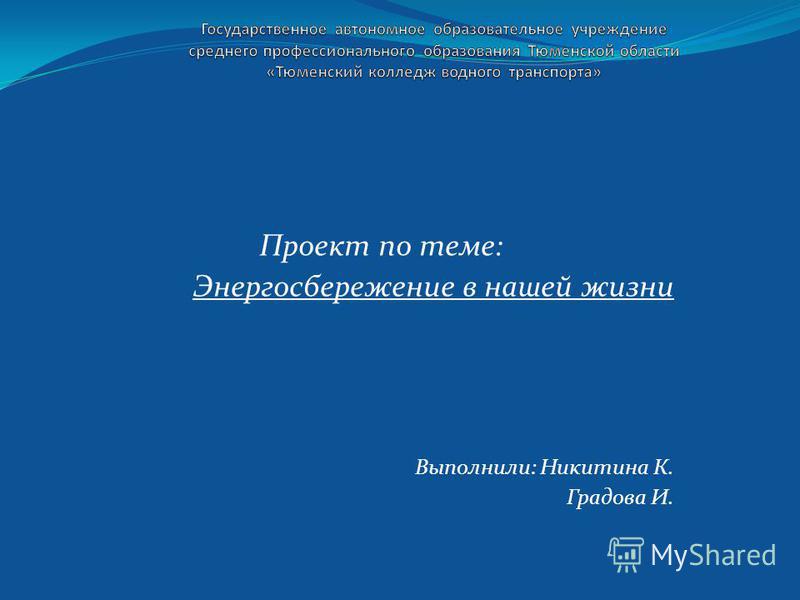 Государственное автономное образовательное учреждение среднего профессионального образования Тюменской области «Тюменский колледж водного транспорта»

Проект по теме:
Энергосбережение в нашей жизни

Выполнили: Никитина К.
Градова И.

MyShared